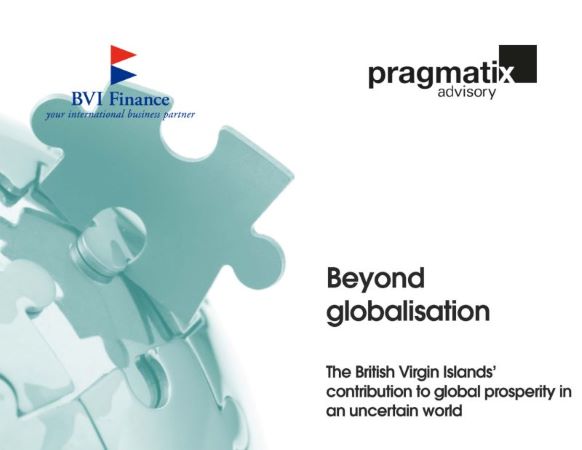 BVI Finance
your international business partner

pragmatix
advisory

Beyond globalisation

The British Virgin Islands' contribution to global prosperity in an uncertain world